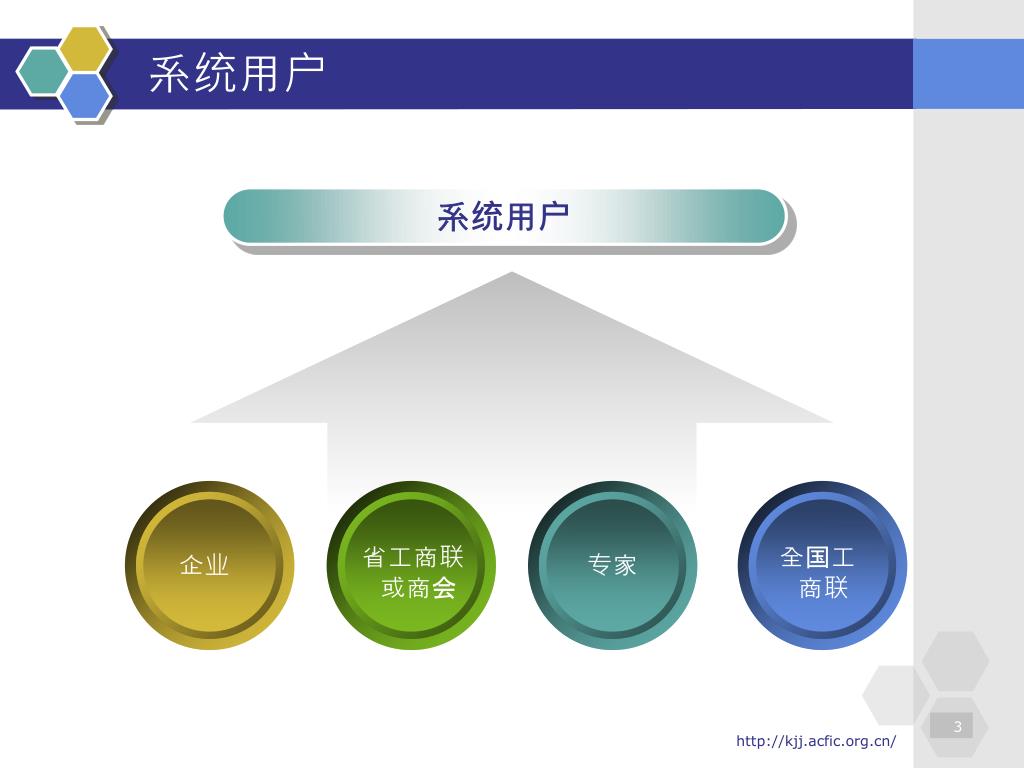 系统用户

系统用户

企业

省工商联或商会

专家

全国工商联

3

http://kjj.acfic.org.cn/